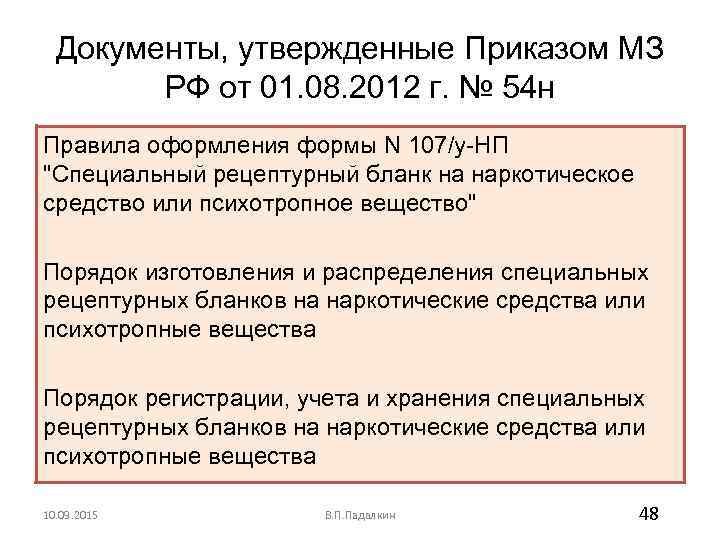 Документы, утвержденные Приказом МЗ РФ от 01.08.2012 г. № 54н

Правила оформления формы N 107/у-НП "Специальный рецептурный бланк на наркотическое средство или психотропное вещество"

Порядок изготовления и распределения специальных рецептурных бланков на наркотические средства или психотропные вещества

Порядок регистрации, учета и хранения специальных рецептурных бланков на наркотические средства или психотропные вещества

10.09.2015

В.П.Падалкин

48